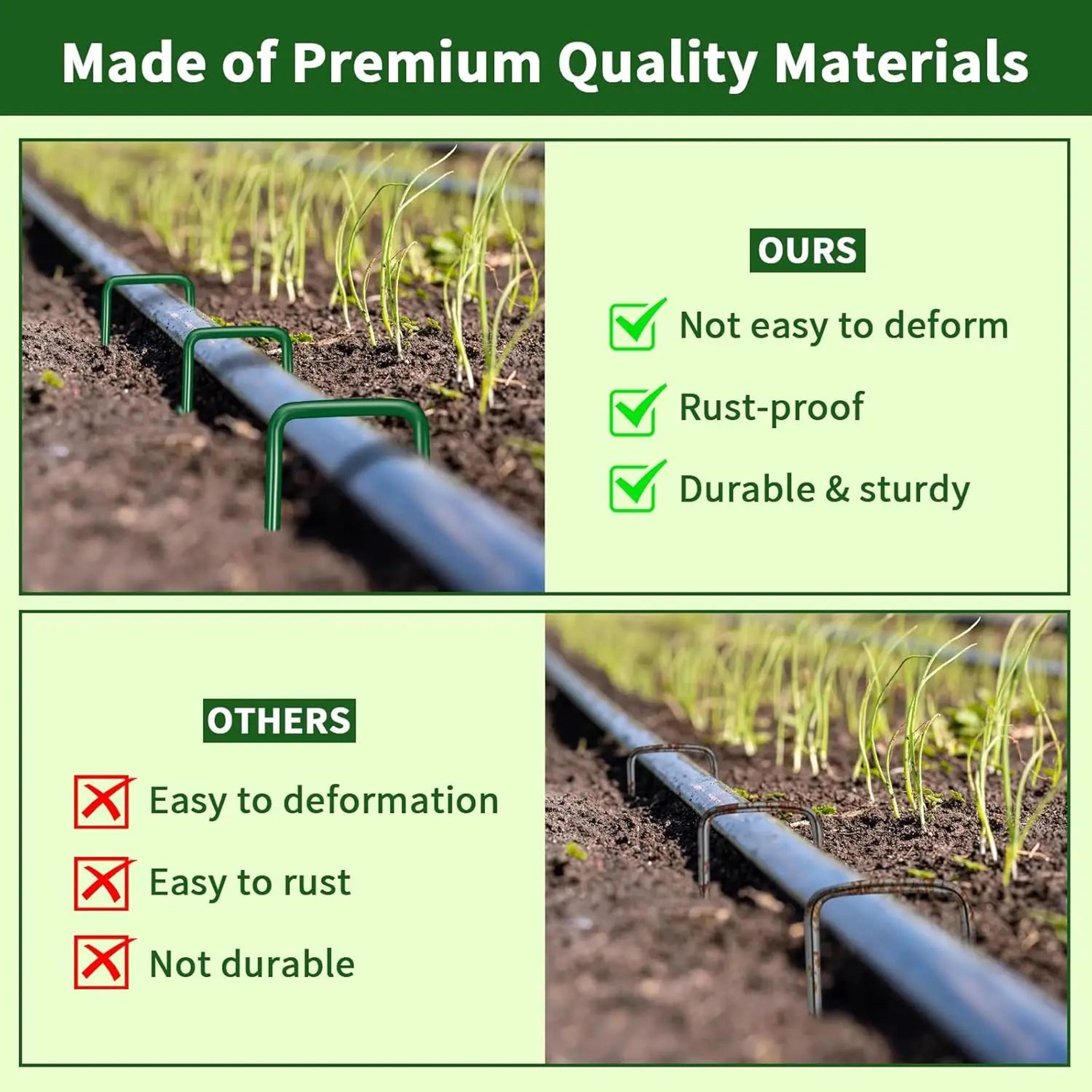 Made of Premium Quality Materials

OURS

☑ Not easy to deform

☑ Rust-proof

☑ Durable & sturdy

OTHERS

☒ Easy to deformation

☒ Easy to rust

☒ Not durable